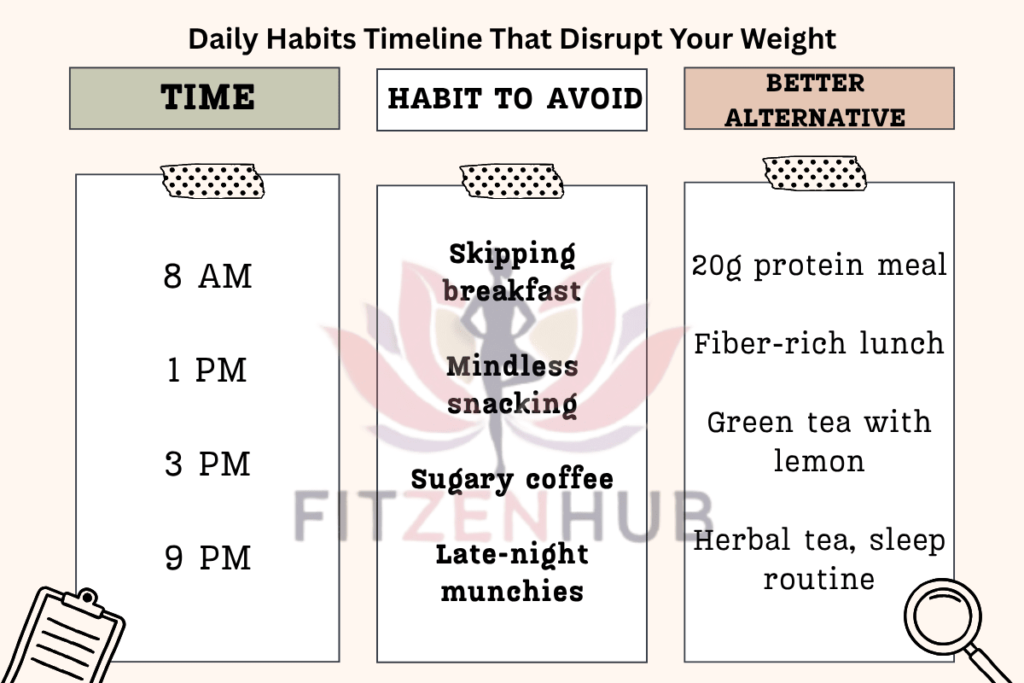 Daily Habits Timeline That Disrupt Your Weight

| TIME | HABIT TO AVOID | BETTER ALTERNATIVE |
|---|---|---|
| 8 AM | Skipping breakfast | 20g protein meal |
| 1 PM | Mindless snacking | Fiber-rich lunch |
| 3 PM | Sugary coffee | Green tea with lemon |
| 9 PM | Late-night munchies | Herbal tea, sleep routine |

FITZENHUB